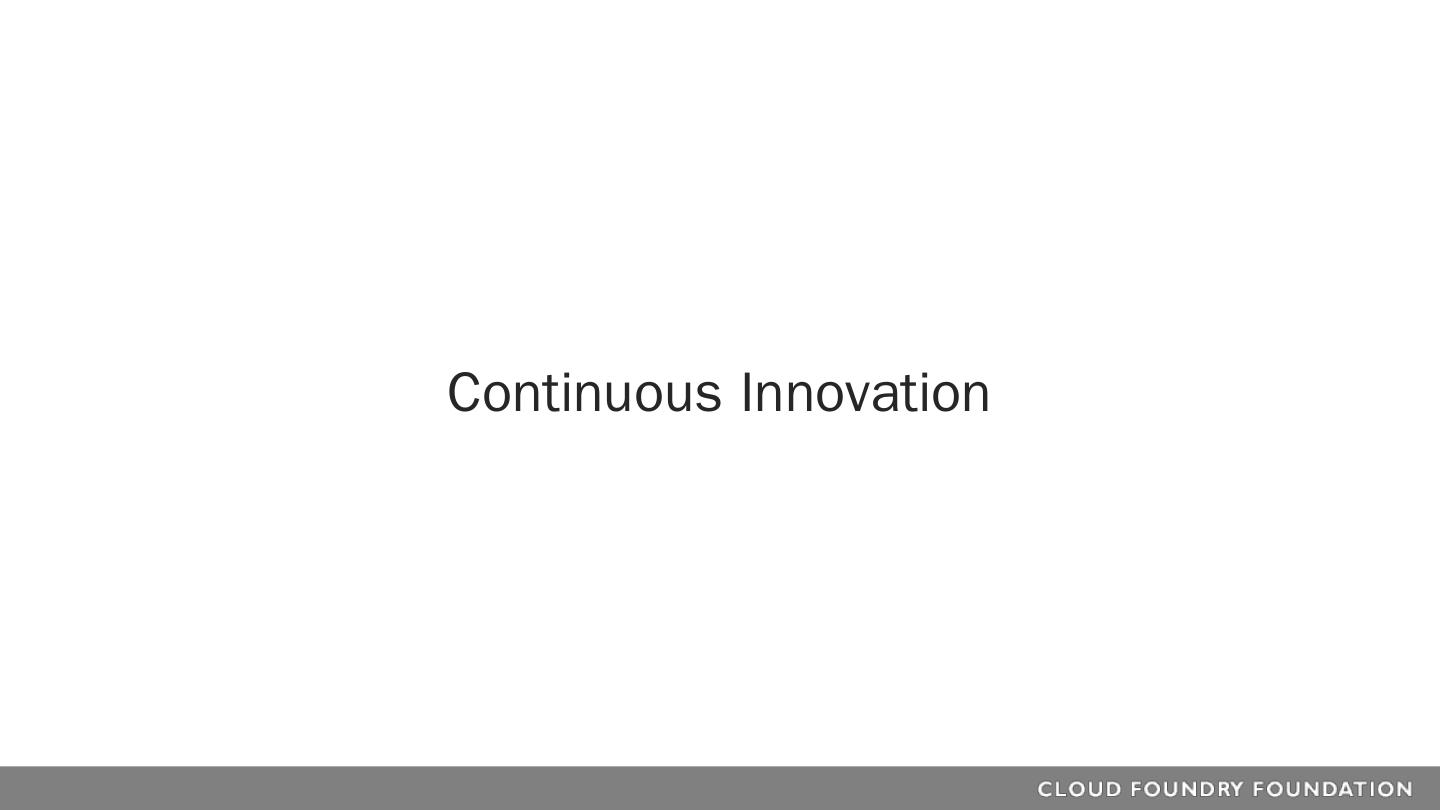 Continuous Innovation

CLOUD FOUNDRY FOUNDATION